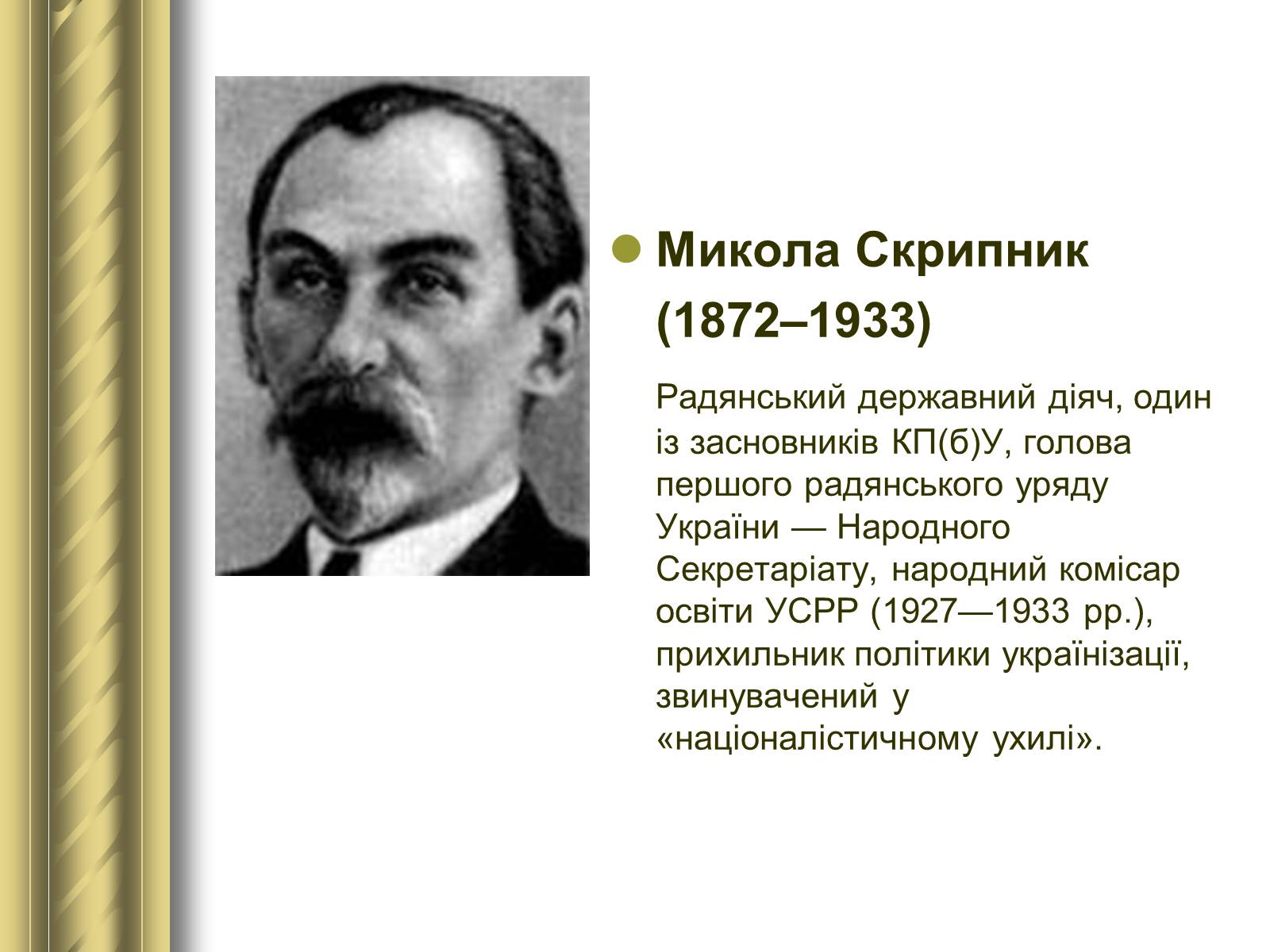 Микола Скрипник (1872–1933)

Радянський державний діяч, один із засновників КП(б)У, голова першого радянського уряду України — Народного Секретаріату, народний комісар освіти УСРР (1927—1933 рр.), прихильник політики українізації, звинувачений у «націоналістичному ухилі».